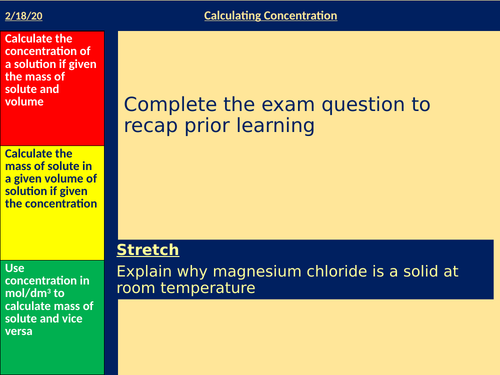 2/18/20

Calculating Concentration

Calculate the concentration of a solution if given the mass of solute and volume

Calculate the mass of solute in a given volume of solution if given the concentration

Use concentration in mol/dm$^3$ to calculate mass of solute and vice versa

Complete the exam question to recap prior learning

Stretch

Explain why magnesium chloride is a solid at room temperature